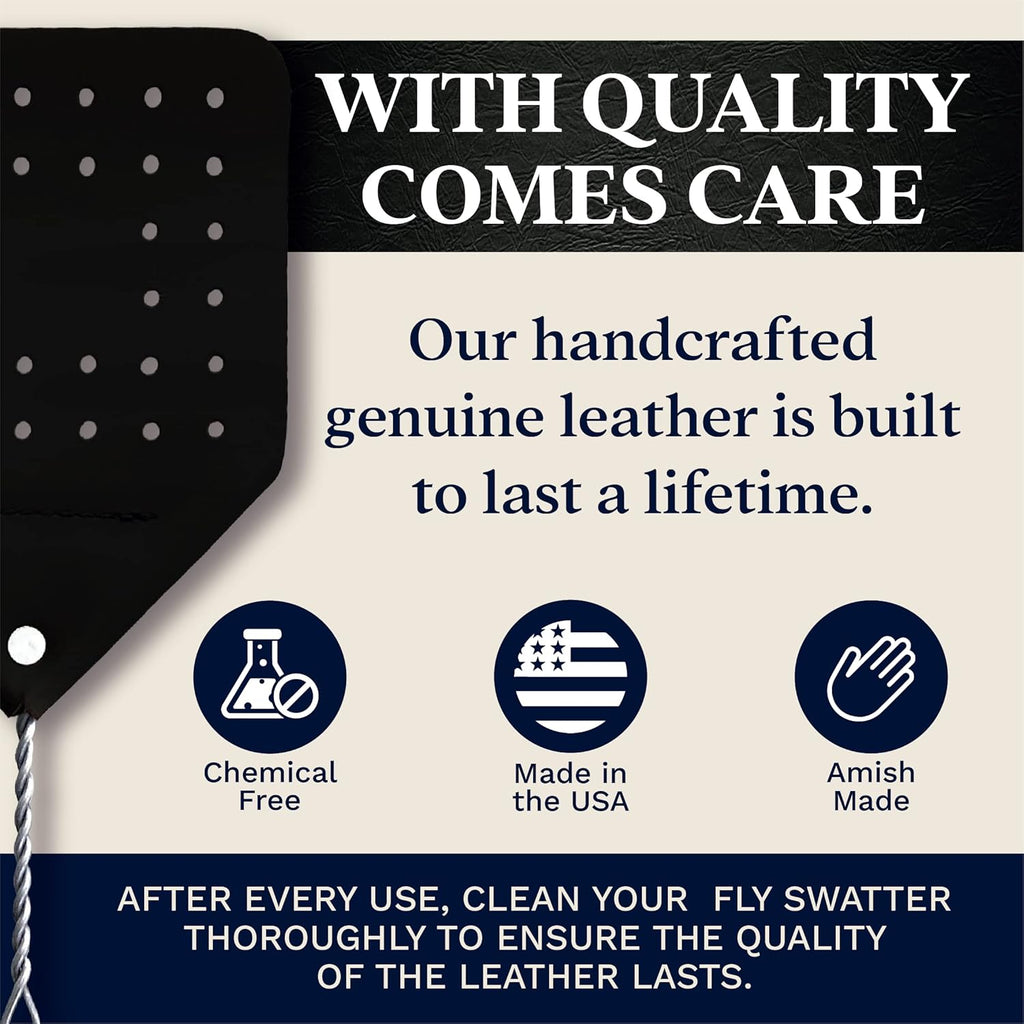 WITH QUALITY COMES CARE

Our handcrafted genuine leather is built to last a lifetime.

Chemical Free

Made in the USA

Amish Made

AFTER EVERY USE, CLEAN YOUR FLY SWATTER THOROUGHLY TO ENSURE THE QUALITY OF THE LEATHER LASTS.